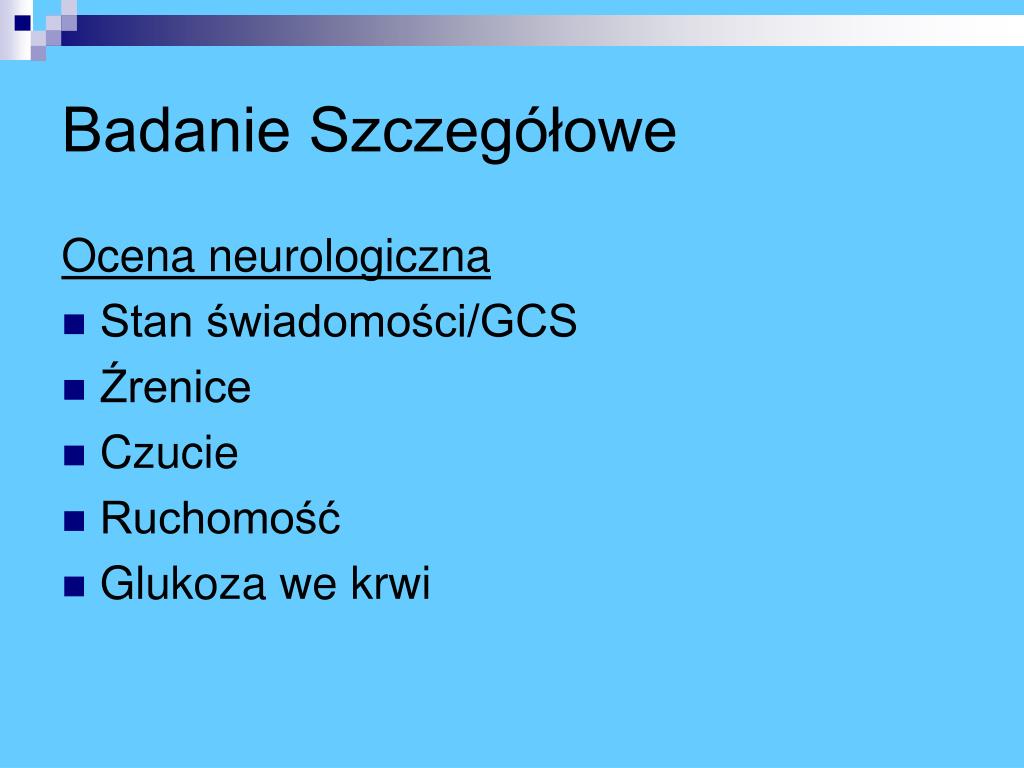 Badanie Szczegółowe

Ocena neurologiczna
- Stan świadomości/GCS
- Źrenice
- Czucie
- Ruchomość
- Glukoza we krwi